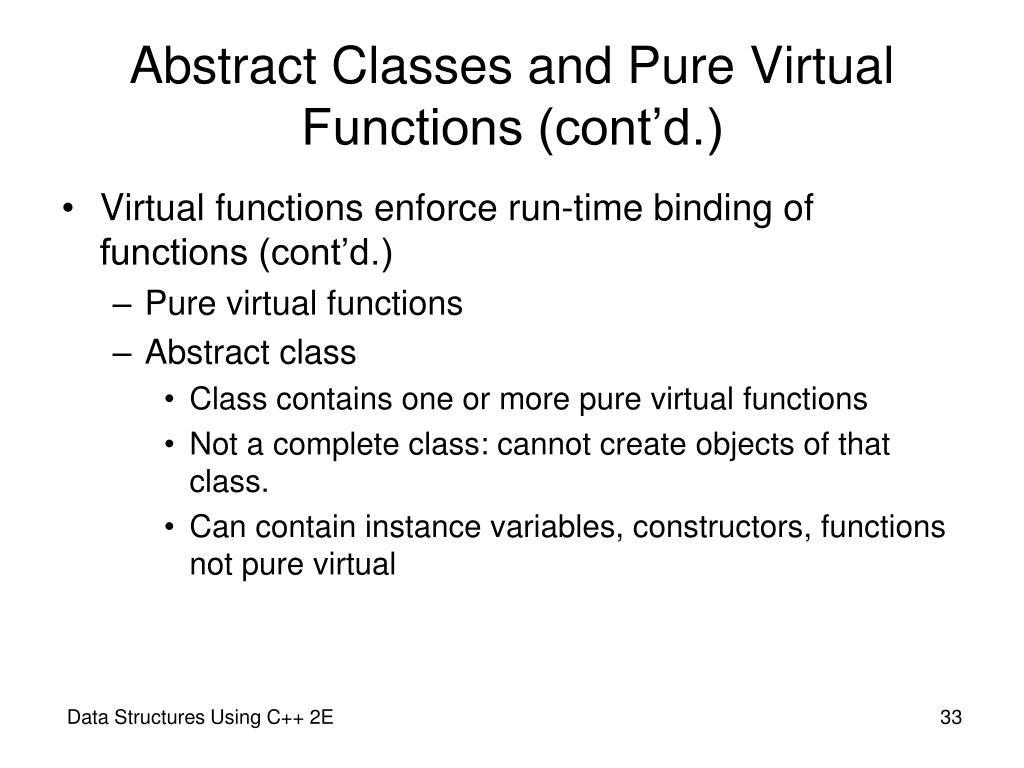 Abstract Classes and Pure Virtual Functions (cont’d.)

• Virtual functions enforce run-time binding of functions (cont’d.)
– Pure virtual functions
– Abstract class
• Class contains one or more pure virtual functions
• Not a complete class: cannot create objects of that class.
• Can contain instance variables, constructors, functions not pure virtual

Data Structures Using C++ 2E

33